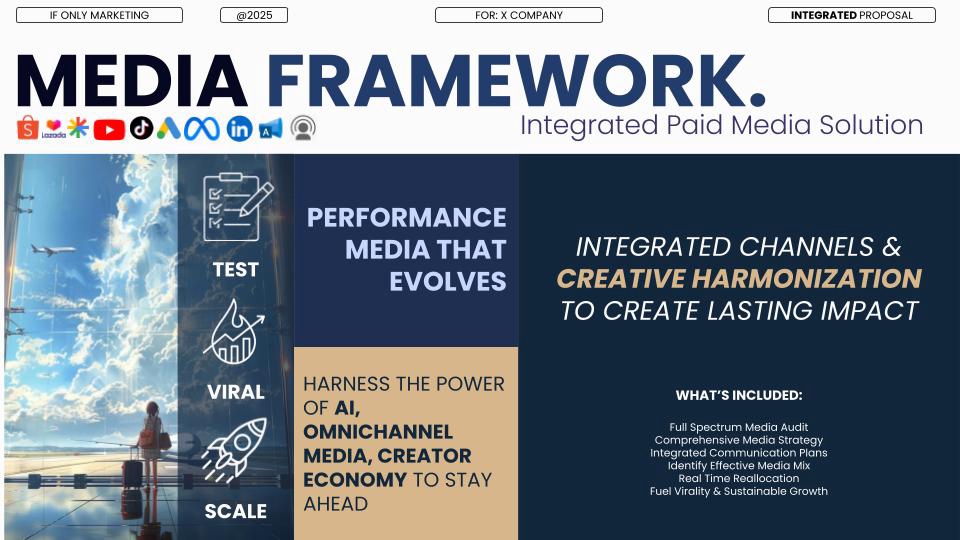 IF ONLY MARKETING

@2025

FOR: X COMPANY

INTEGRATED PROPOSAL

MEDIA FRAMEWORK.

Lazada

Integrated Paid Media Solution

TEST

VIRAL

SCALE

PERFORMANCE MEDIA THAT EVOLVES

HARNESS THE POWER OF AI, OMNICHANNEL MEDIA, CREATOR ECONOMY TO STAY AHEAD

INTEGRATED CHANNELS & CREATIVE HARMONIZATION TO CREATE LASTING IMPACT

WHAT'S INCLUDED:

Full Spectrum Media Audit
Comprehensive Media Strategy
Integrated Communication Plans
Identify Effective Media Mix
Real Time Reallocation
Fuel Virality & Sustainable Growth